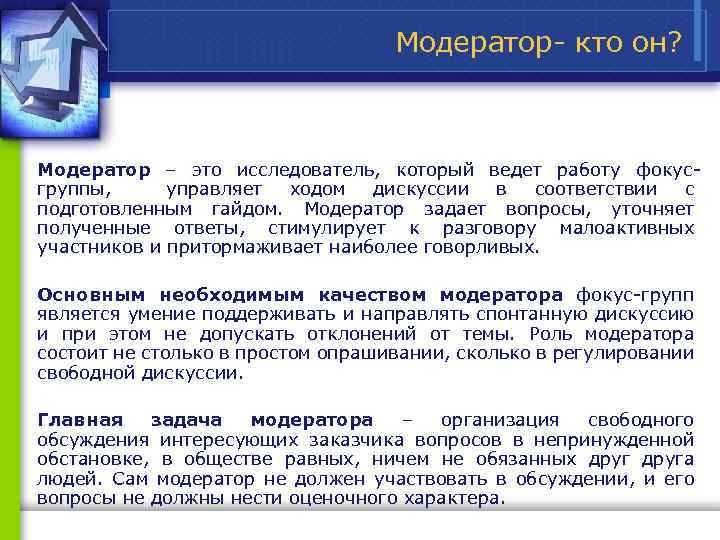 Модератор- кто он?

Модератор – это исследователь, который ведет работу фокус-группы, управляет ходом дискуссии в соответствии с подготовленным гайдом. Модератор задает вопросы, уточняет полученные ответы, стимулирует к разговору малоактивных участников и притормаживает наиболее говорливых.

Основным необходимым качеством модератора фокус-групп является умение поддерживать и направлять спонтанную дискуссию и при этом не допускать отклонений от темы. Роль модератора состоит не столько в простом опрашивании, сколько в регулировании свободной дискуссии.

Главная задача модератора – организация свободного обсуждения интересующих заказчика вопросов в непринужденной обстановке, в обществе равных, ничем не обязанных друг друга людей. Сам модератор не должен участвовать в обсуждении, и его вопросы не должны нести оценочного характера.